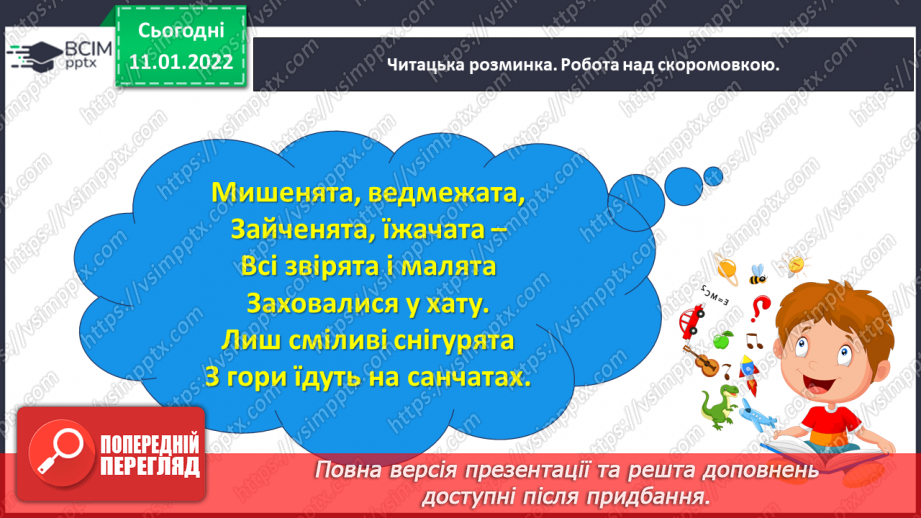 ВСІМ pptx

Сьогодні 11.01.2022

Читацька розминка. Робота над скоромовкою.

Мишенята, ведмежата,
Зайченята, їжачата –
Всі звірята і малята
Заховалися у хату.
Лиш сміливі снігурята
З гори їдуть на санчатах.

$E=mc^2$

ПОПЕРЕДНІЙ ПЕРЕГЛЯД

Повна версія презентації та решта доповнень доступні після придбання.

https://vsimpptx.com